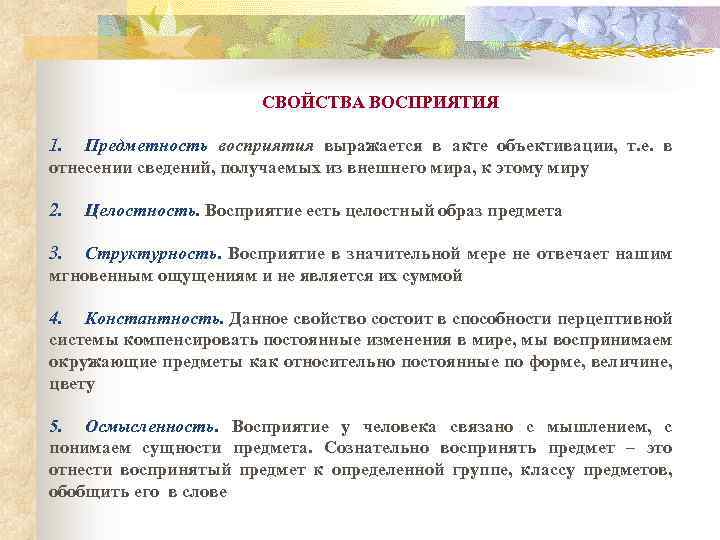 СВОЙСТВА ВОСПРИЯТИЯ

1. Предметность восприятия выражается в акте объективации, т.е. в отнесении сведений, получаемых из внешнего мира, к этому миру

2. Целостность. Восприятие есть целостный образ предмета

3. Структурность. Восприятие в значительной мере не отвечает нашим мгновенным ощущениям и не является их суммой

4. Константность. Данное свойство состоит в способности перцептивной системы компенсировать постоянные изменения в мире, мы воспринимаем окружающие предметы как относительно постоянные по форме, величине, цвету

5. Осмысленность. Восприятие у человека связано с мышлением, с понимаем сущности предмета. Сознательно воспринять предмет – это отнести воспринятый предмет к определенной группе, классу предметов, обобщить его в слове